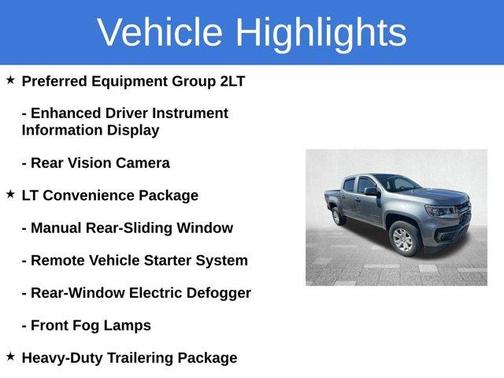 Vehicle Highlights

★ Preferred Equipment Group 2LT

- Enhanced Driver Instrument Information Display

- Rear Vision Camera

★ LT Convenience Package

- Manual Rear-Sliding Window

- Remote Vehicle Starter System

- Rear-Window Electric Defogger

- Front Fog Lamps

★ Heavy-Duty Trailering Package